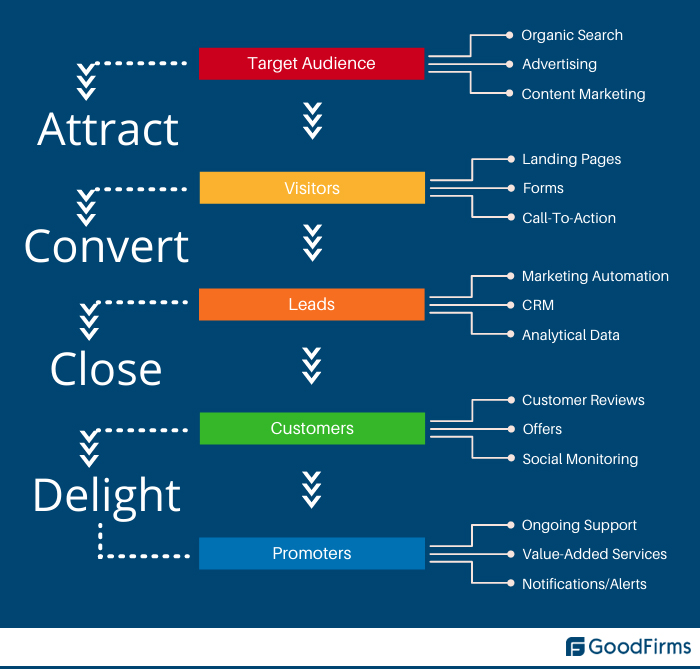 Target Audience

Organic Search
Advertising
Content Marketing

Attract

Visitors

Landing Pages
Forms
Call-To-Action

Convert

Leads

Marketing Automation
CRM
Analytical Data

Close

Customers

Customer Reviews
Offers
Social Monitoring

Delight

Promoters

Ongoing Support
Value-Added Services
Notifications/Alerts

GoodFirms